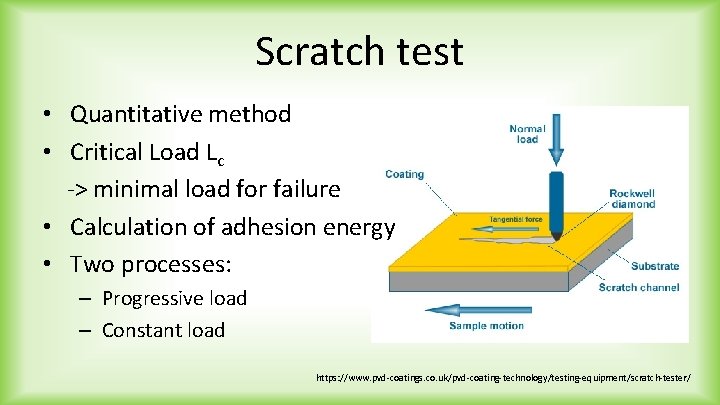 Scratch test

• Quantitative method
• Critical Load $L_c$
-> minimal load for failure
• Calculation of adhesion energy
• Two processes:
– Progressive load
– Constant load

Normal load
Coating
Rockwell diamond
Tangential force
Substrate
Scratch channel
Sample motion

https://www.pvd-coatings.co.uk/pvd-coating-technology/testing-equipment/scratch-tester/